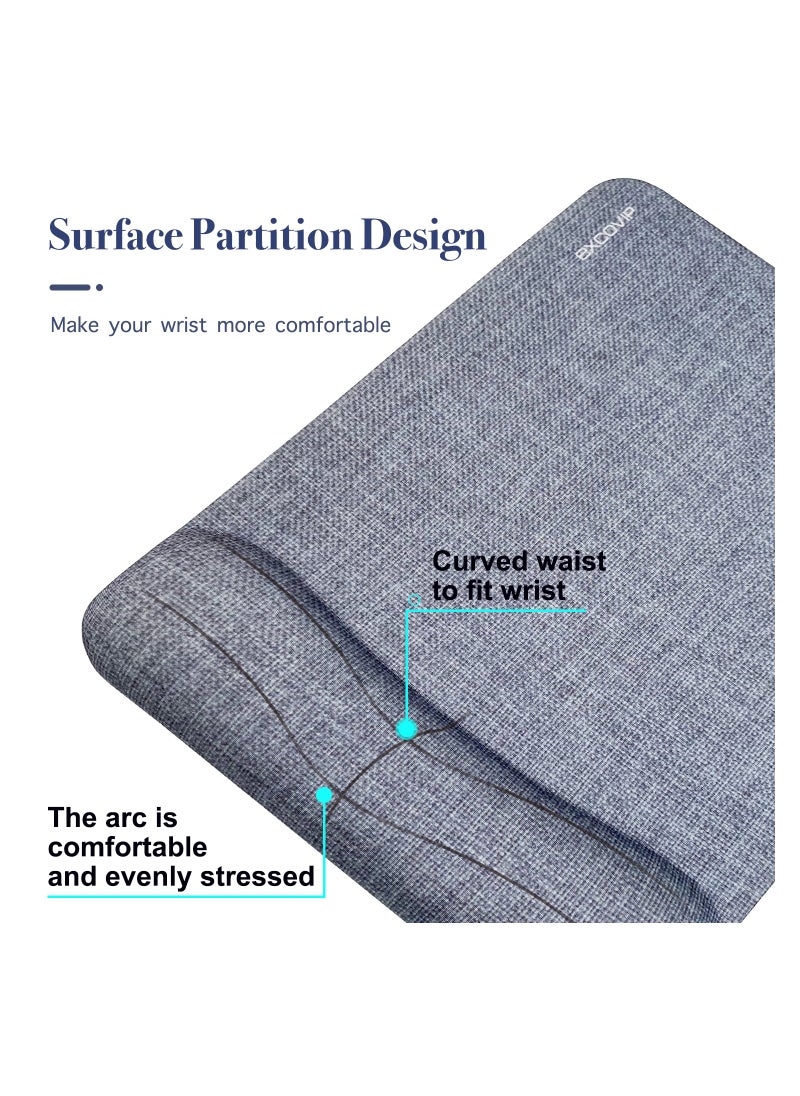 Surface Partition Design

Make your wrist more comfortable

EXCOVIP

Curved waist to fit wrist

The arc is comfortable and evenly stressed